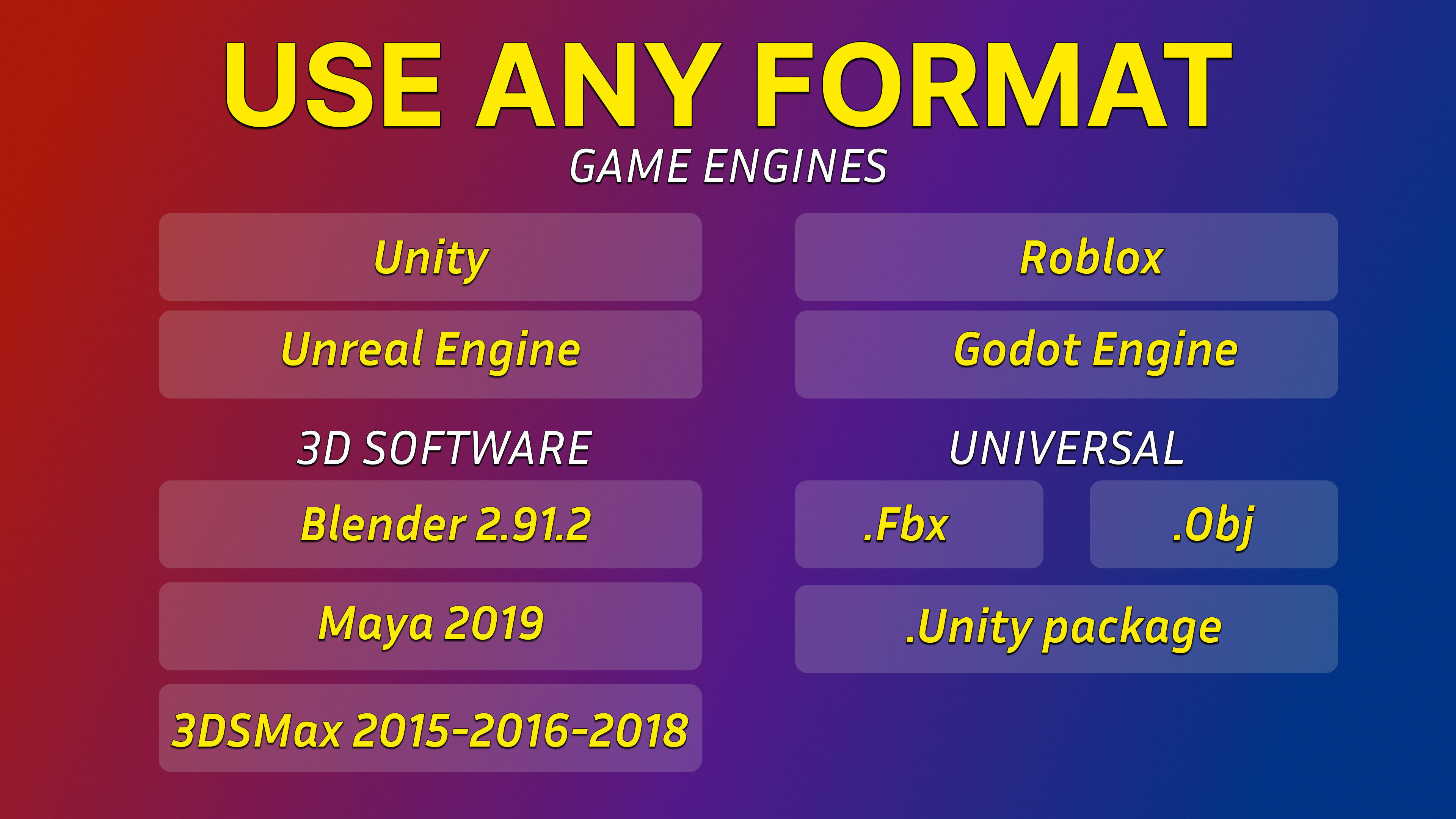 USE ANY FORMAT
GAME ENGINES

Unity
Unreal Engine

Roblox
Godot Engine

3D SOFTWARE
Blender 2.91.2
Maya 2019
3DSMax 2015-2016-2018

UNIVERSAL
.Fbx
.Obj
.Unity package